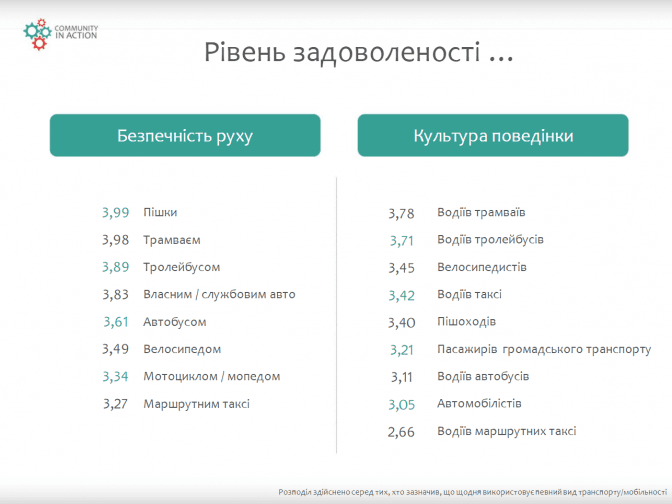 COMMUNITY IN ACTION

Рівень задоволеності …

Безпечність руху

3,99 Пішки
3,98 Трамваєм
3,89 Тролейбусом
3,83 Власним / службовим авто
3,61 Автобусом
3,49 Велосипедом
3,34 Мотоциклом / мопедом
3,27 Маршрутним таксі

Культура поведінки

3,78 Водіїв трамваїв
3,71 Водіїв тролейбусів
3,45 Велосипедистів
3,42 Водіїв таксі
3,40 Пішоходів
3,21 Пасажирів громадського транспорту
3,11 Водіїв автобусів
3,05 Автомобілістів
2,66 Водіїв маршрутних таксі

Розподіл здійснено серед тих, хто зазначив, що щодня використовує певний вид транспорту/мобільності